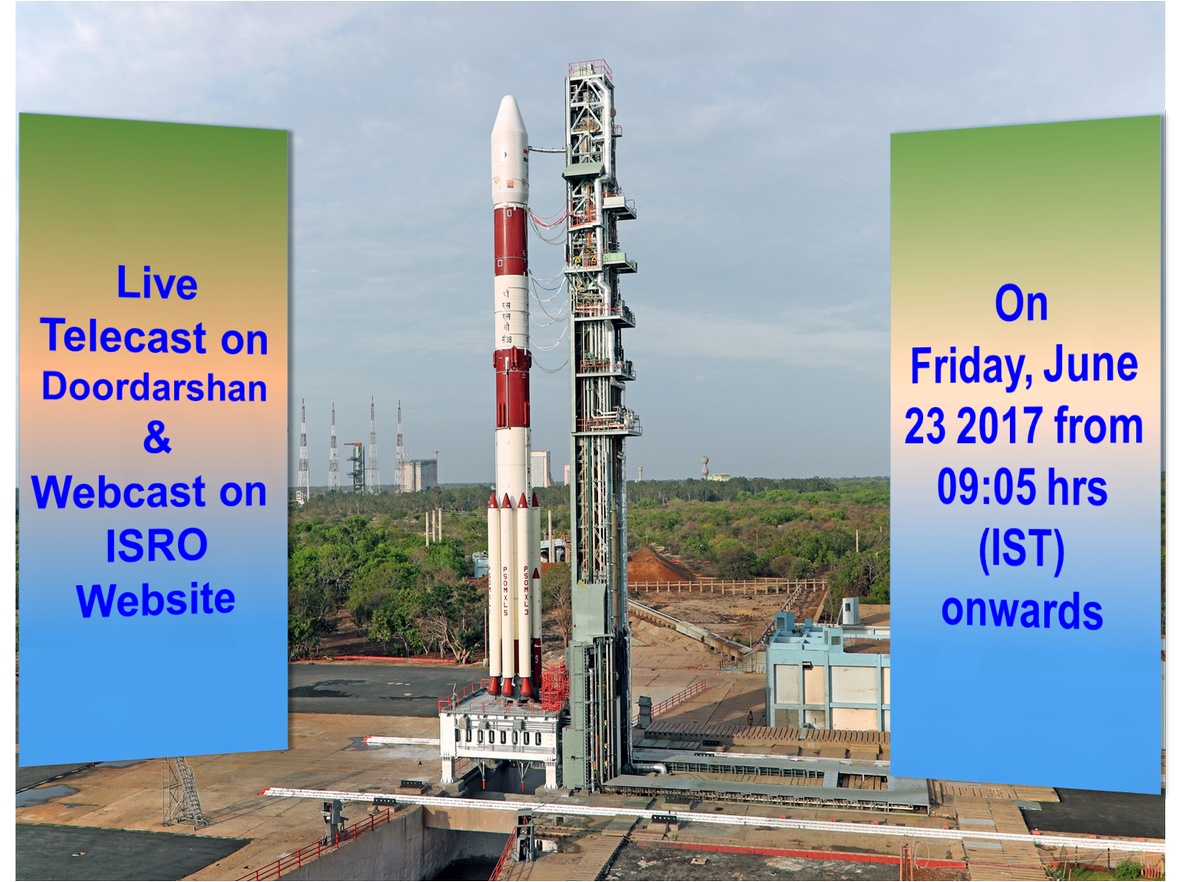 Live Telecast on Doordarshan & Webcast on ISRO Website

PSOM XL 5

PSOM XL 3

On Friday, June 23 2017 from 09:05 hrs (IST) onwards